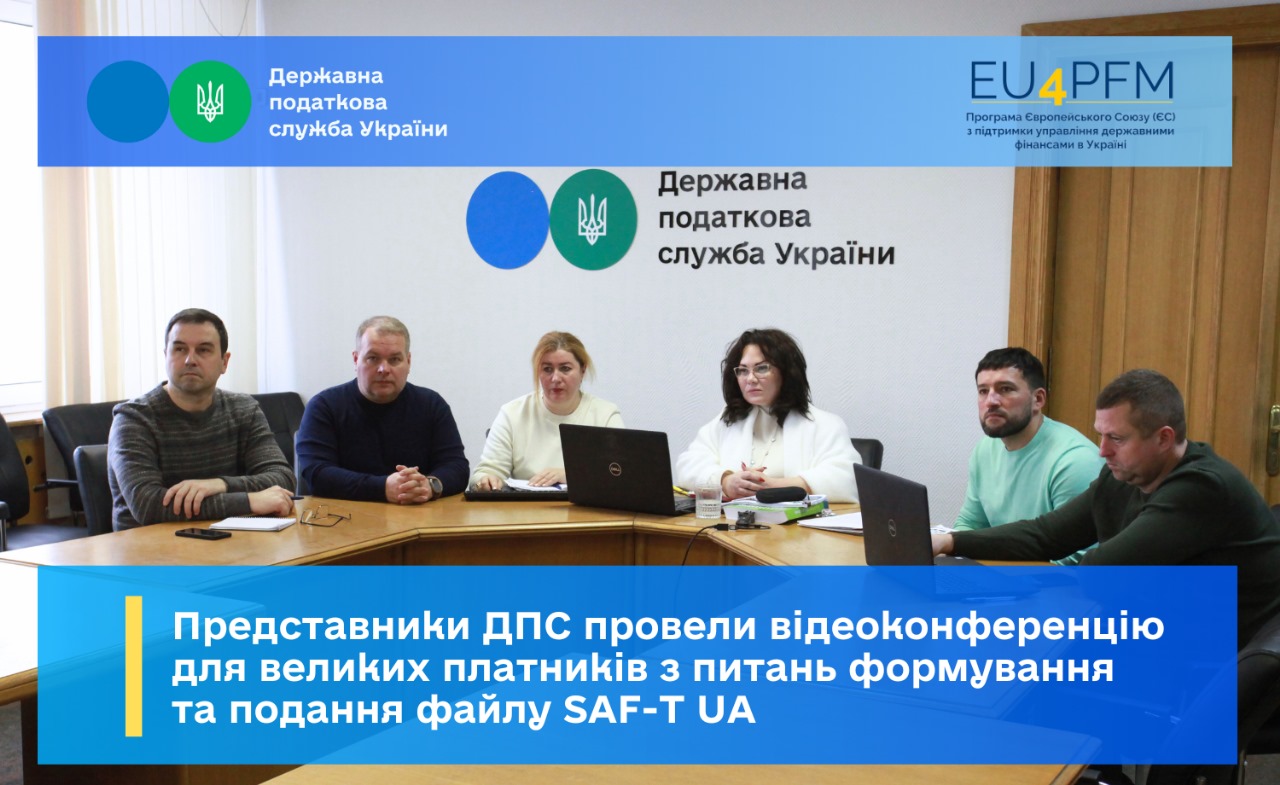 Державна податкова служба України

EU4PFM
Програма Європейського Союзу (ЄС) з підтримки управління державними фінансами в Україні

Державна податкова служба України

Представники ДПС провели відеоконференцію для великих платників з питань формування та подання файлу SAF-T UA